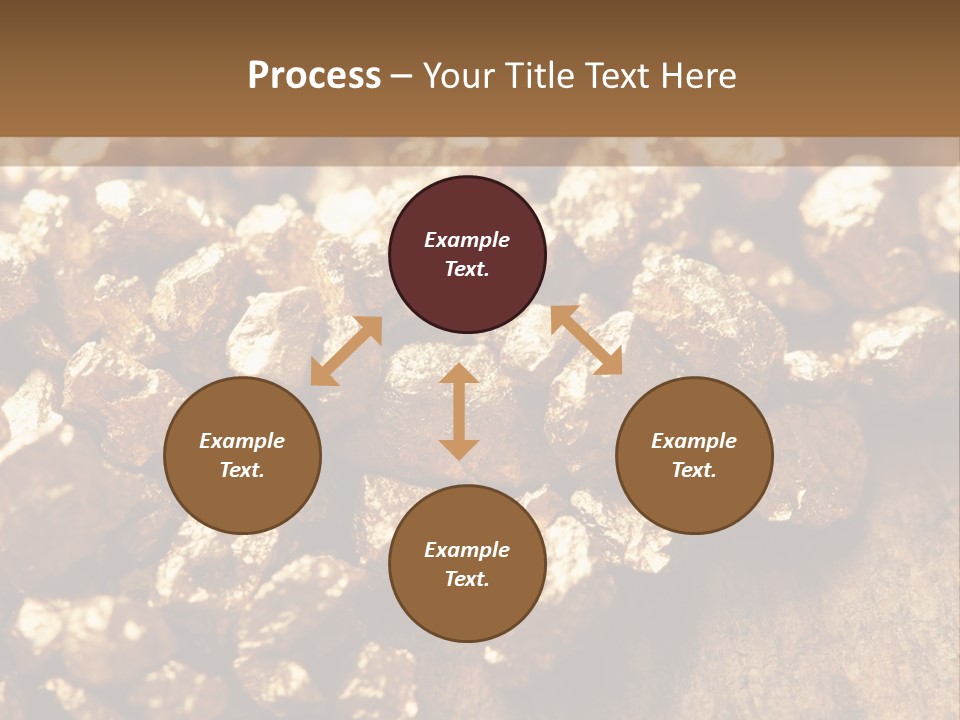 Process – Your Title Text Here

Example Text.

Example Text.

Example Text.

Example Text.